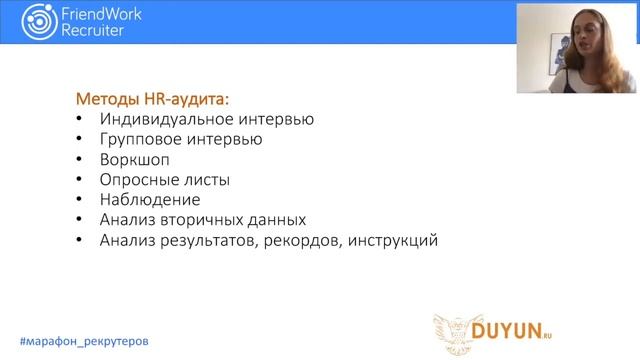 FriendWork Recruiter

Методы HR-аудита:
• Индивидуальное интервью
• Групповое интервью
• Воркшоп
• Опросные листы
• Наблюдение
• Анализ вторичных данных
• Анализ результатов, рекордов, инструкций

#марафон_рекрутеров

DUYUN.RU